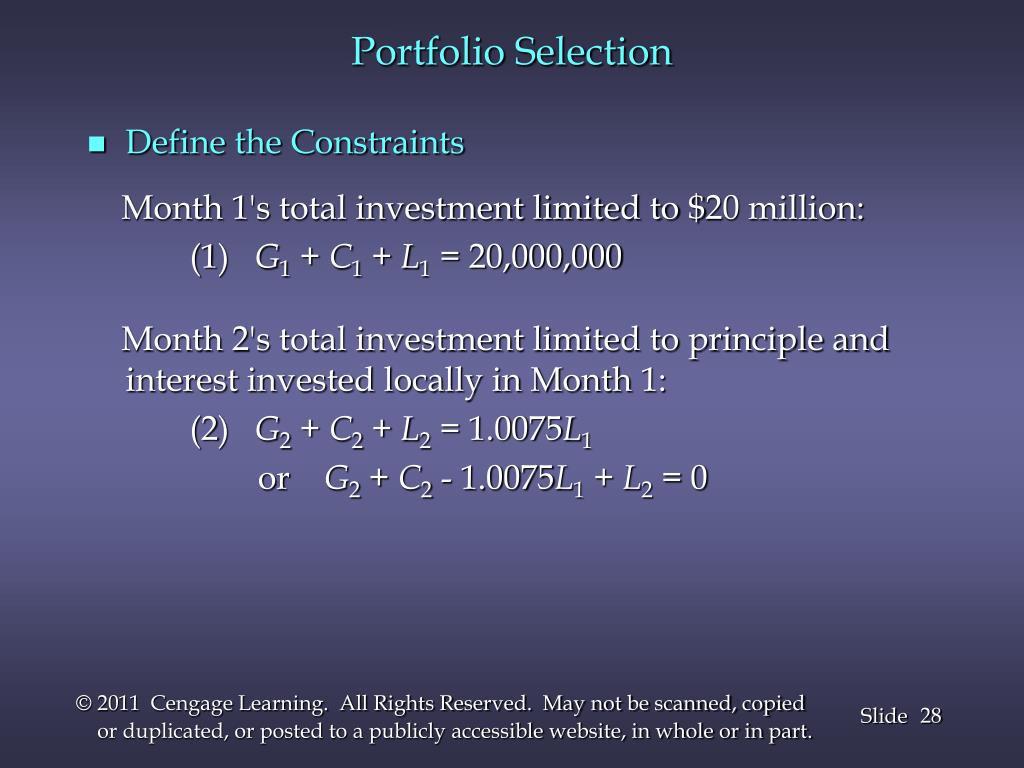 Portfolio Selection

Define the Constraints

Month 1's total investment limited to \$20 million:

(1) $G_1 + C_1 + L_1 = 20,000,000$

Month 2's total investment limited to principle and interest invested locally in Month 1:

(2) $G_2 + C_2 + L_2 = 1.0075L_1$

or $G_2 + C_2 - 1.0075L_1 + L_2 = 0$

© 2011 Cengage Learning. All Rights Reserved. May not be scanned, copied or duplicated, or posted to a publicly accessible website, in whole or in part.

Slide 28